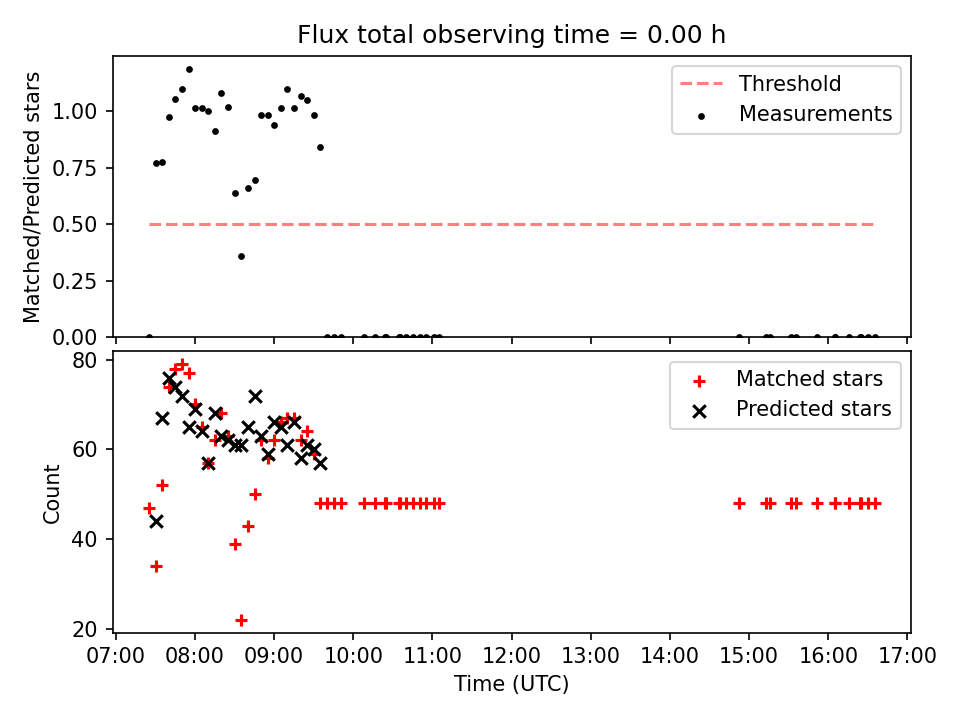 Flux total observing time = 0.00 h

Matched/Predicted stars

1.00
0.75
0.50
0.25
0.00

Threshold
Measurements

Count

80
60
40
20

Matched stars
Predicted stars

07:00 08:00 09:00 10:00 11:00 12:00 13:00 14:00 15:00 16:00 17:00
Time (UTC)